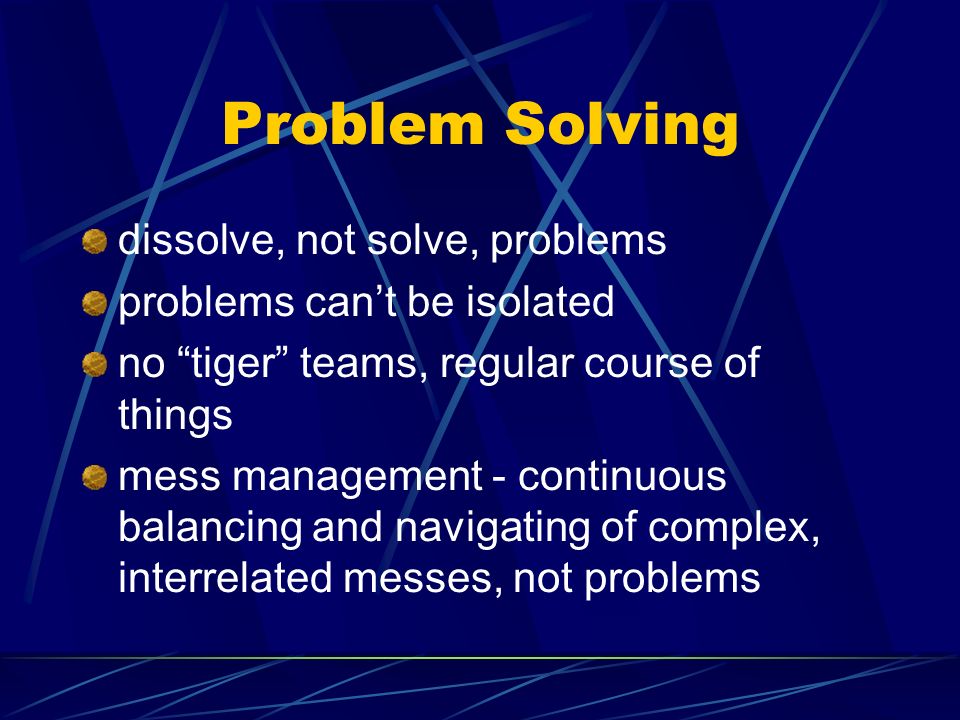 Problem Solving

dissolve, not solve, problems

problems can’t be isolated

no “tiger” teams, regular course of things

mess management - continuous balancing and navigating of complex, interrelated messes, not problems